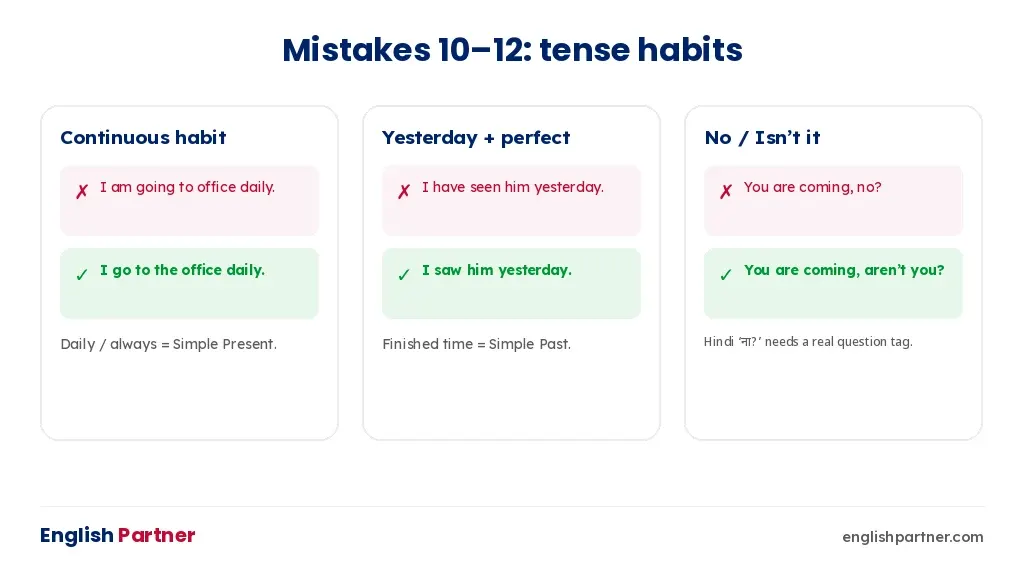 Mistakes 10–12: tense habits

Continuous habit

✗ I am going to office daily.

✓ I go to the office daily.

Daily / always = Simple Present.

Yesterday + perfect

✗ I have seen him yesterday.

✓ I saw him yesterday.

Finished time = Simple Past.

No / Isn't it

✗ You are coming, no?

✓ You are coming, aren't you?

Hindi 'ना?' needs a real question tag.

English Partner

englishpartner.com